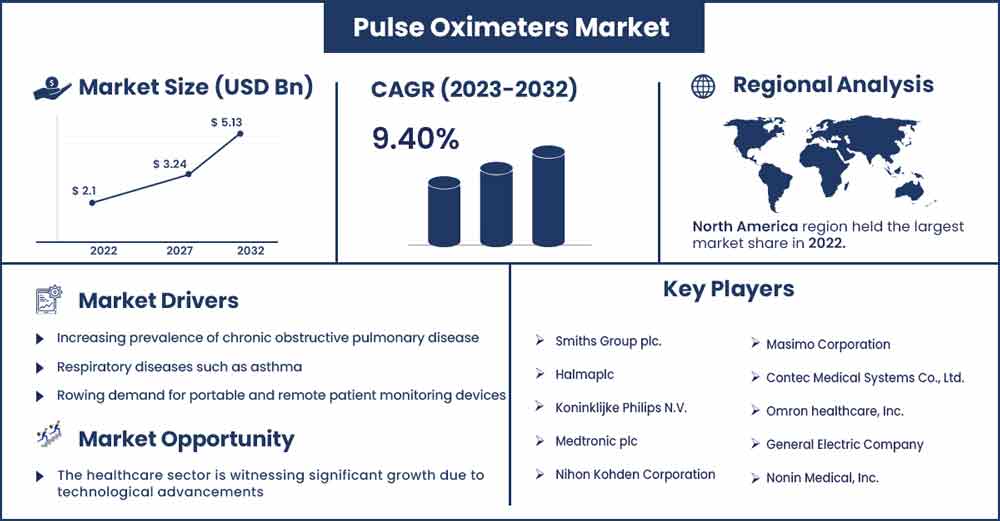 Pulse Oximeters Market

Market Size (USD Bn)

$ 2.1
$ 3.24
$ 5.13

2022
2027
2032

CAGR (2023-2032)

9.40%

Regional Analysis

North America region held the largest market share in 2022.

Market Drivers

Increasing prevalence of chronic obstructive pulmonary disease

Respiratory diseases such as asthma

Rowing demand for portable and remote patient monitoring devices

Market Opportunity

The healthcare sector is witnessing significant growth due to technological advancements

Key Players

Smiths Group plc.

Halmaplc

Koninklijke Philips N.V.

Medtronic plc

Nihon Kohden Corporation

Masimo Corporation

Contec Medical Systems Co., Ltd.

Omron healthcare, Inc.

General Electric Company

Nonin Medical, Inc.